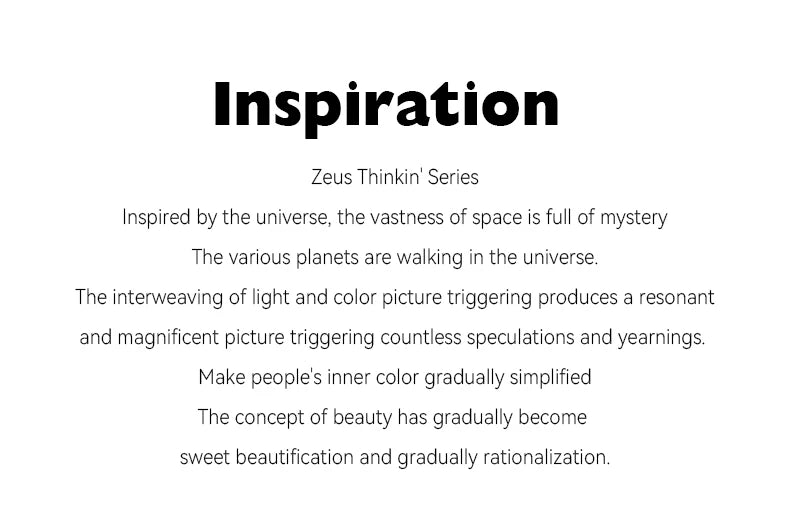 Inspiration

Zeus Thinkin' Series

Inspired by the universe, the vastness of space is full of mystery

The various planets are walking in the universe.

The interweaving of light and color picture triggering produces a resonant and magnificent picture triggering countless speculations and yearnings.

Make people's inner color gradually simplified

The concept of beauty has gradually become

sweet beautification and gradually rationalization.